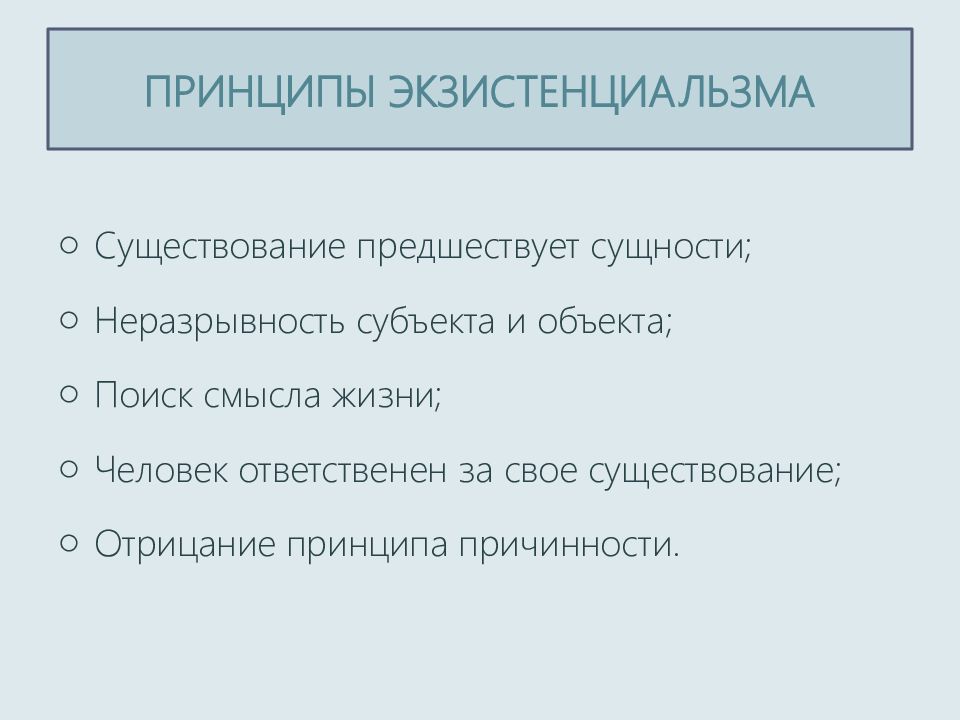 ПРИНЦИПЫ ЭКЗИСТЕНЦИАЛЬЗМА

○ Существование предшествует сущности;

○ Неразрывность субъекта и объекта;

○ Поиск смысла жизни;

○ Человек ответственен за свое существование;

○ Отрицание принципа причинности.